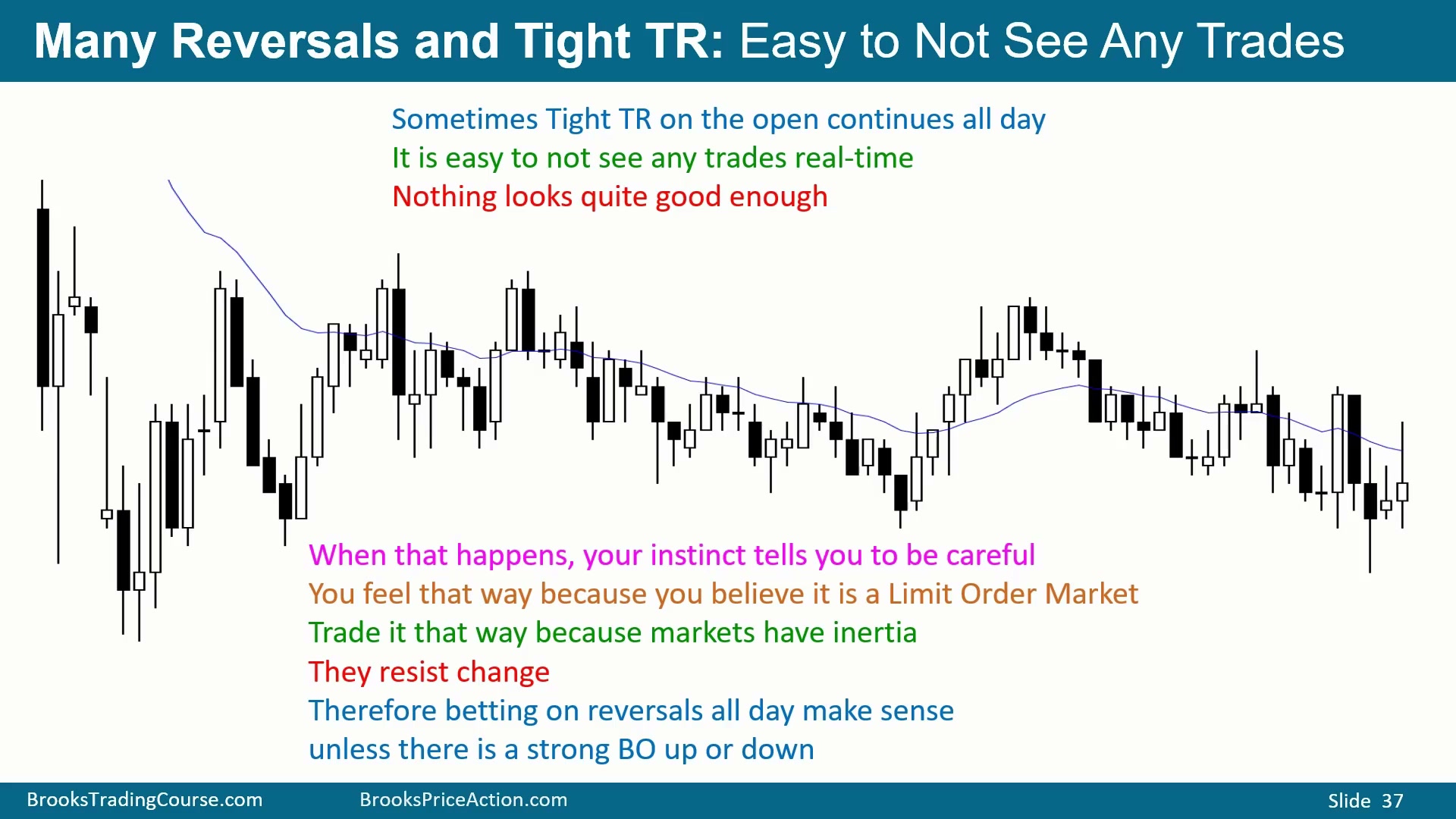 Many Reversals and Tight TR: Easy to Not See Any Trades

Sometimes Tight TR on the open continues all day
It is easy to not see any trades real-time
Nothing looks quite good enough

When that happens, your instinct tells you to be careful
You feel that way because you believe it is a Limit Order Market
Trade it that way because markets have inertia
They resist change
Therefore betting on reversals all day make sense
unless there is a strong BO up or down

BrooksTradingCourse.com BrooksPriceAction.com Slide 37